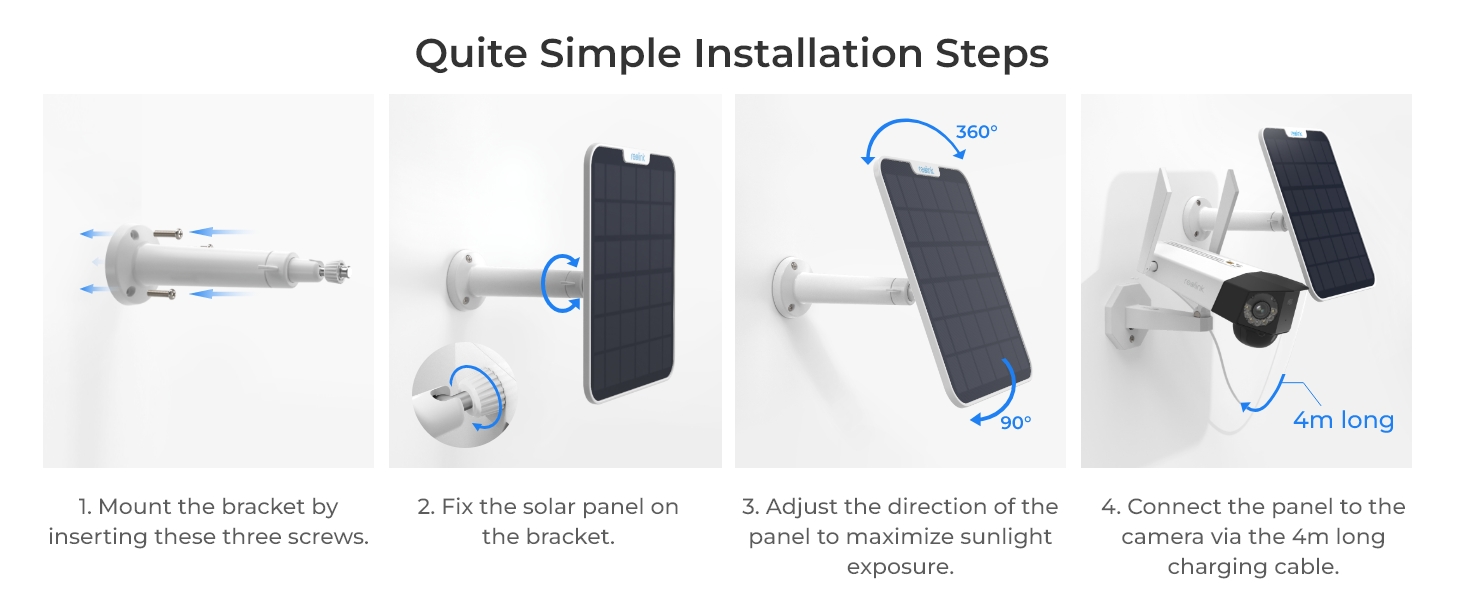 Quite Simple Installation Steps

reolink

360°

reolink

90°

reolink

reolink

4m long

1. Mount the bracket by inserting these three screws.

2. Fix the solar panel on the bracket.

3. Adjust the direction of the panel to maximize sunlight exposure.

4. Connect the panel to the camera via the 4m long charging cable.